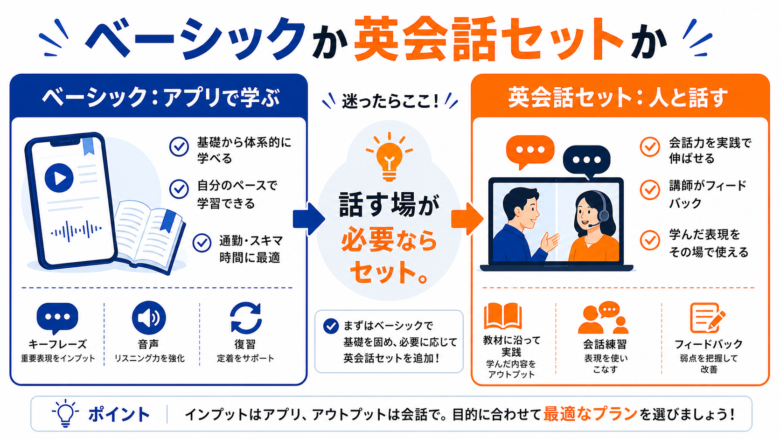 ベーシックか英会話セットか

ベーシック：アプリで学ぶ

基礎から体系的に学べる

自分のペースで学習できる

通勤・スキマ時間に最適

キーフレーズ
重要表現をインプット

音声
リスニング力を強化

復習
定着をサポート

迷ったらここ！

話す場が必要ならセット。

まずはベーシックで基礎を固め、必要に応じて英会話セットを追加！

英会話セット：人と話す

会話力を実践で伸ばせる

講師がフィードバック

学んだ表現をその場で使える

教材に沿って実践
学んだ内容をアウトプット

会話練習
表現を使いこなす

フィードバック
弱点を把握して改善

ポイント　インプットはアプリ、アウトプットは会話で。目的に合わせて最適なプランを選びましょう！